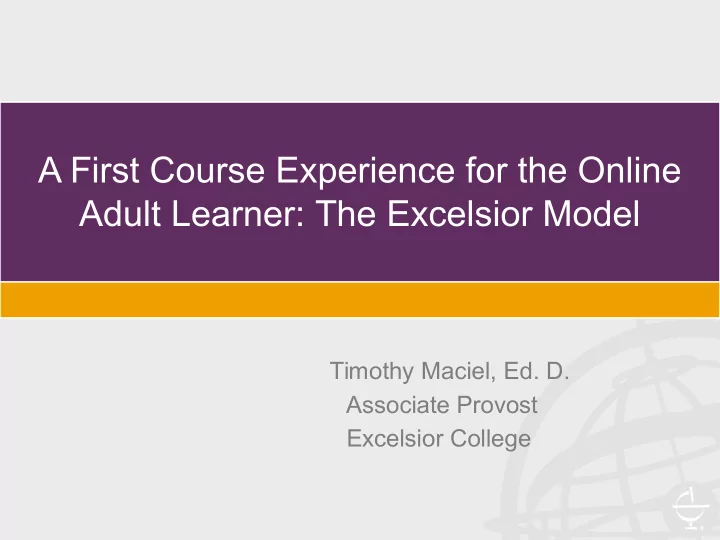 A First Course Experience for the Online Adult Learner: The Excelsior Model

Timothy Maciel, Ed. D.
Associate Provost
Excelsior College